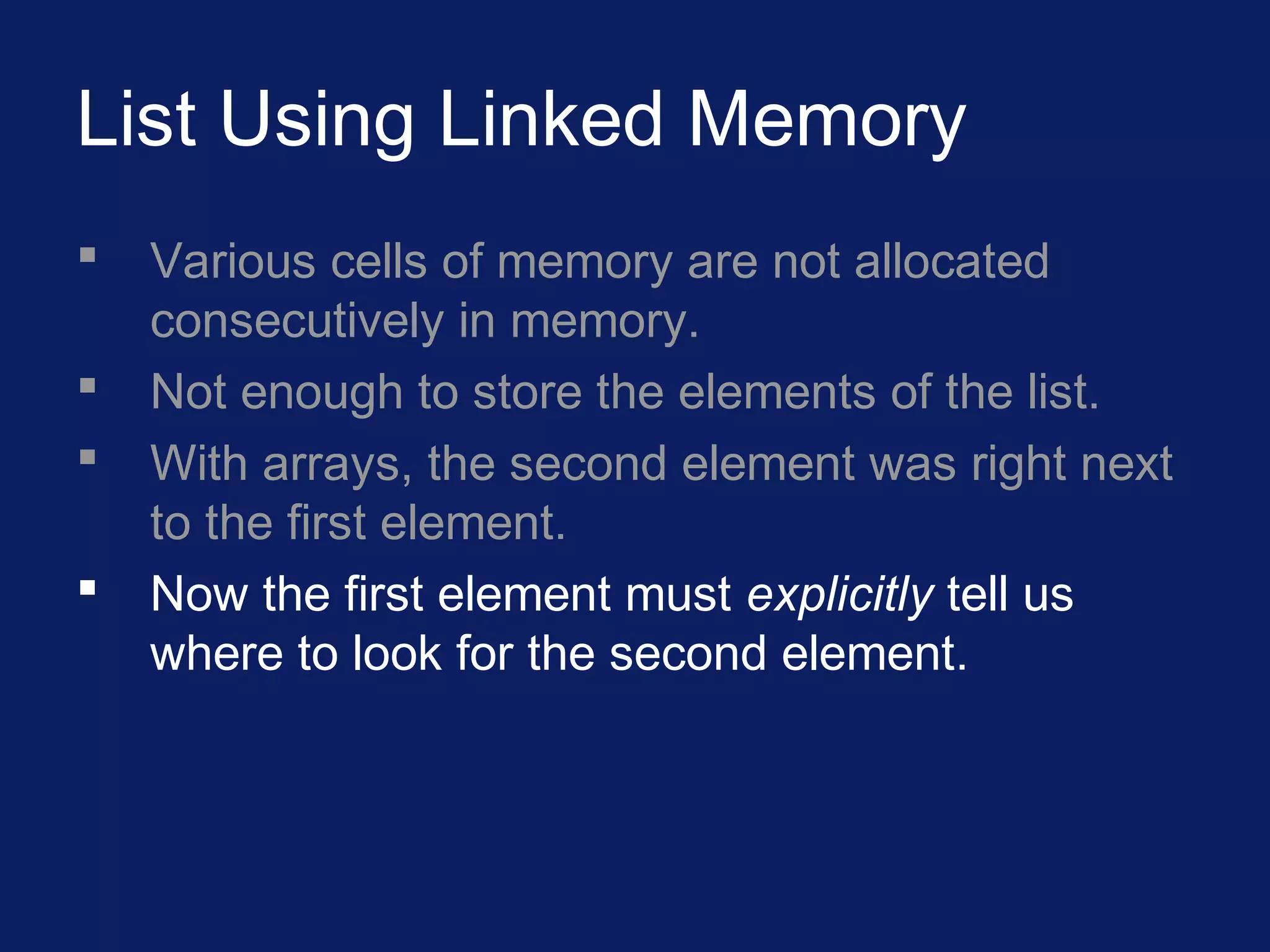 List Using Linked Memory

▪ Various cells of memory are not allocated consecutively in memory.

▪ Not enough to store the elements of the list.

▪ With arrays, the second element was right next to the first element.

▪ Now the first element must explicitly tell us where to look for the second element.